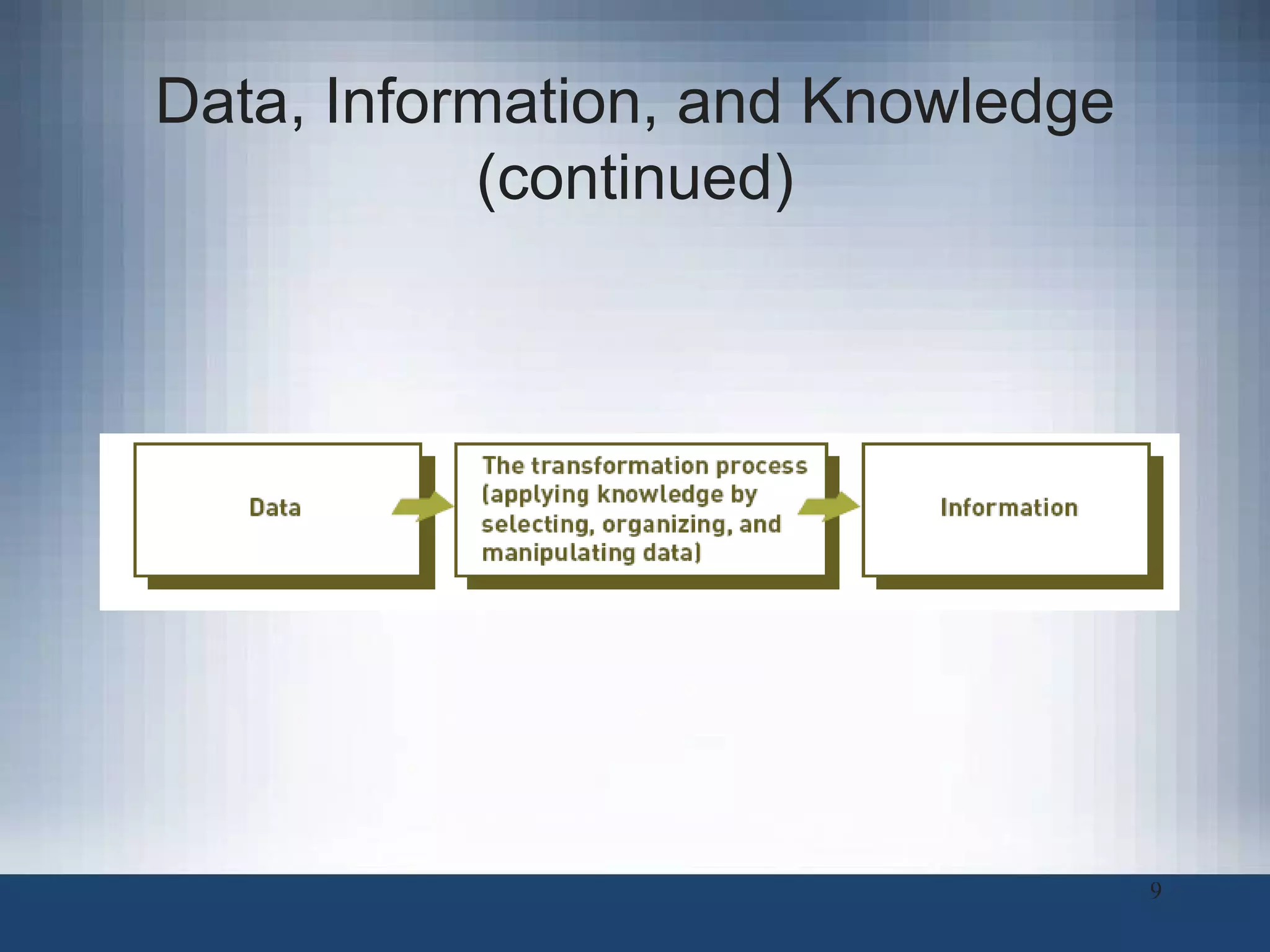 Data, Information, and Knowledge (continued)

Data

The transformation process (applying knowledge by selecting, organizing, and manipulating data)

Information

9